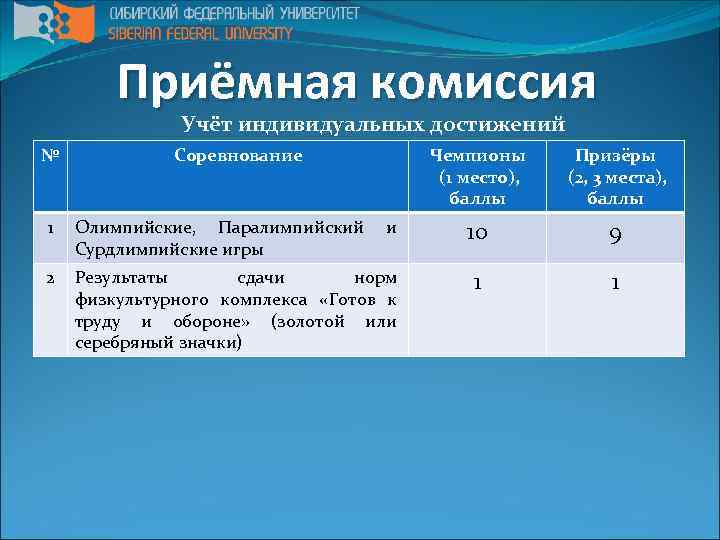 СИБИРСКИЙ ФЕДЕРАЛЬНЫЙ УНИВЕРСИТЕТ
SIBERIAN FEDERAL UNIVERSITY

Приёмная комиссия

Учёт индивидуальных достижений

| № | Соревнование | Чемпионы (1 место), баллы | Призёры (2, 3 места), баллы |
|---|---|---|---|
| 1 | Олимпийские, Паралимпийский и Сурдлимпийские игры | 10 | 9 |
| 2 | Результаты сдачи норм физкультурного комплекса «Готов к труду и обороне» (золотой или серебряный значки) | 1 | 1 |